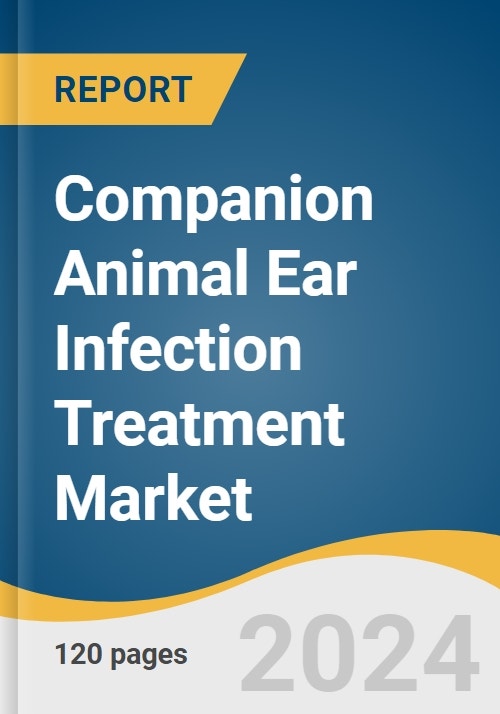 REPORT

Companion Animal Ear Infection Treatment Market

120 pages

2024